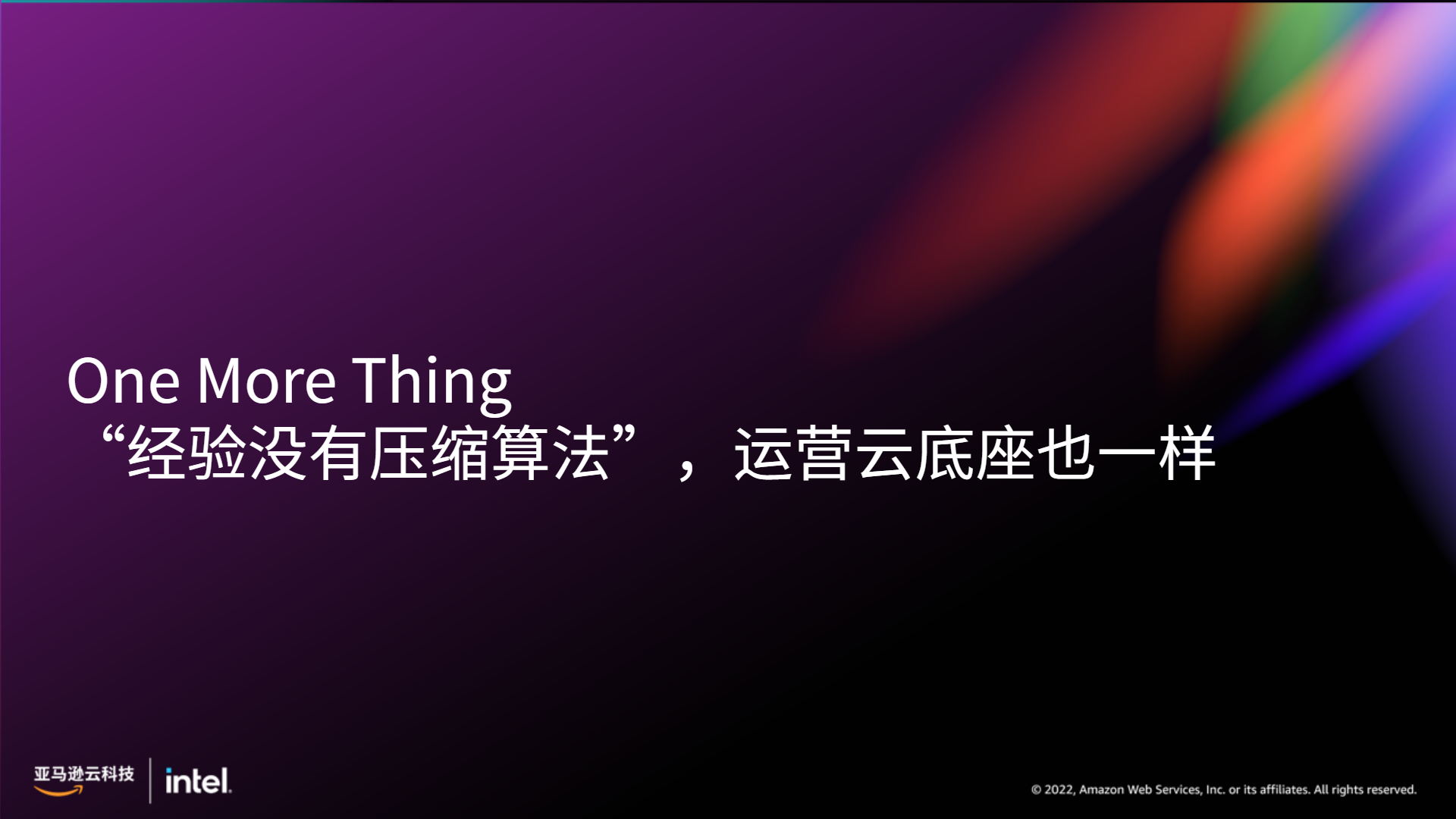 One More Thing
“经验没有压缩算法”，运营云底座也一样

亚马逊云科技 intel.

© 2022, Amazon Web Services, Inc. or its affiliates. All rights reserved.